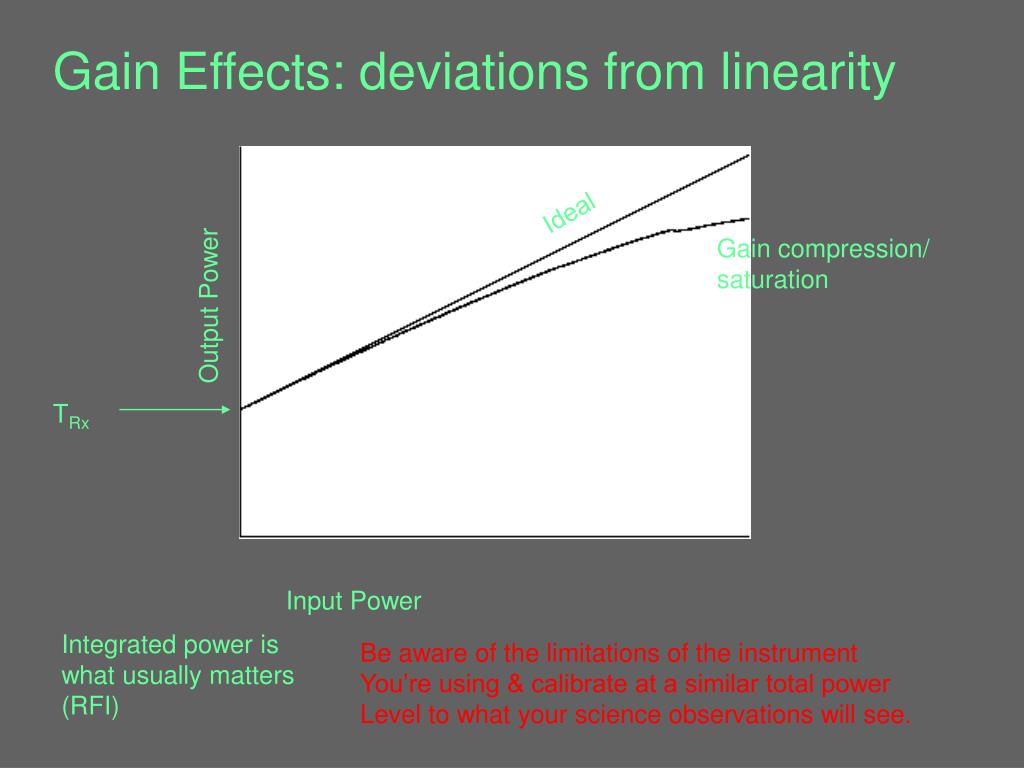 Gain Effects: deviations from linearity

Ideal

Gain compression/ saturation

Output Power

$T_{Rx}$

Input Power

Integrated power is what usually matters (RFI)

Be aware of the limitations of the instrument You're using & calibrate at a similar total power Level to what your science observations will see.